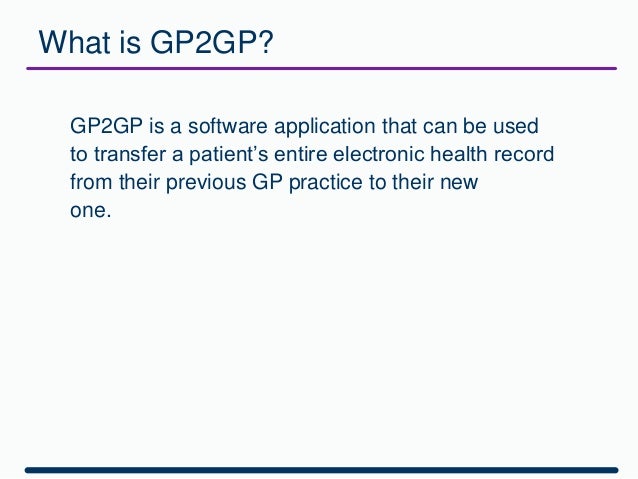 What is GP2GP?

GP2GP is a software application that can be used to transfer a patient’s entire electronic health record from their previous GP practice to their new one.